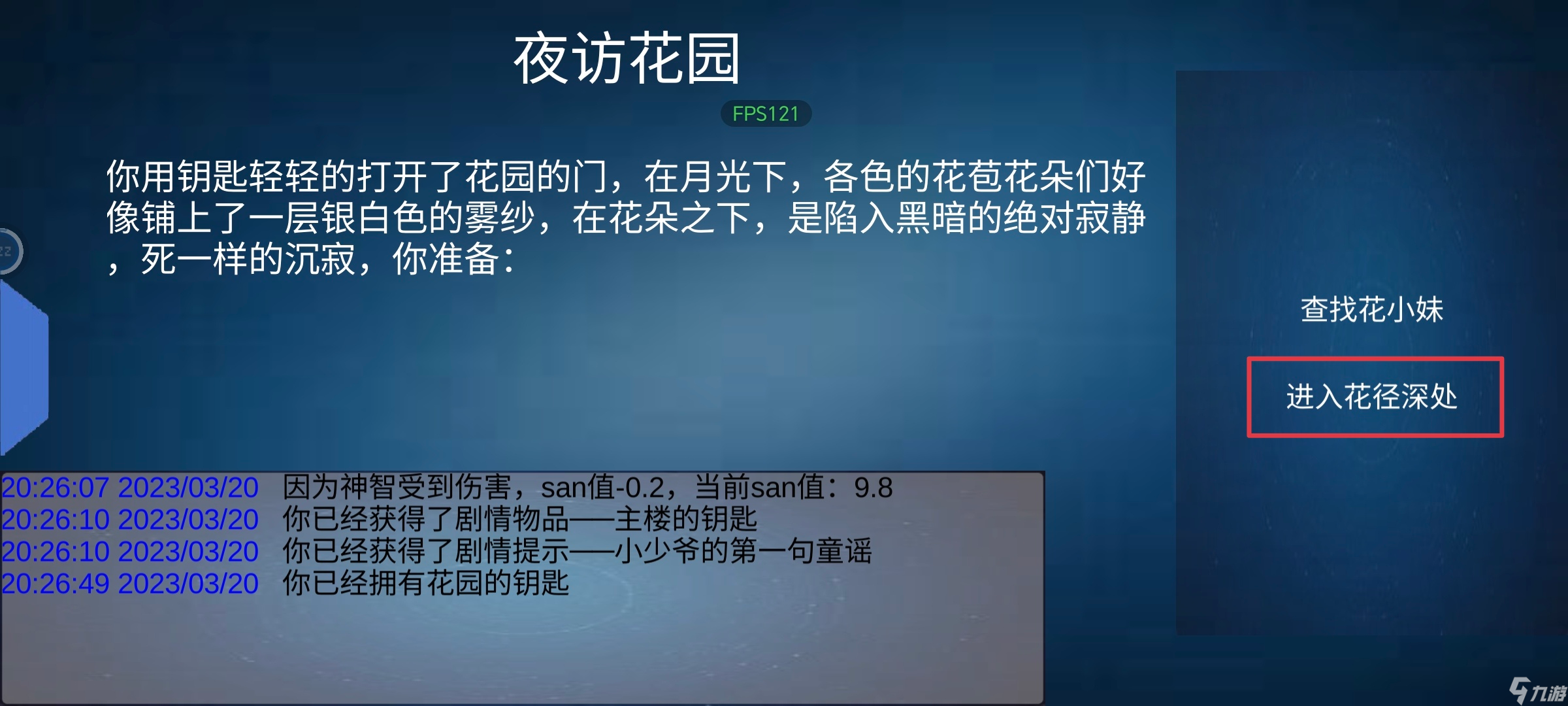 夜访花园

FPS121

你用钥匙轻轻的打开了花园的门，在月光下，各色的花苞花朵们好像铺上了一层银白色的雾纱，在花朵之下，是陷入黑暗的绝对寂静，死一样的沉寂，你准备：

查找花小妹

进入花径深处

20:26:07 2023/03/20 因为神智受到伤害，san值-0.2，当前san值：9.8
20:26:10 2023/03/20 你已经获得了剧情物品——主楼的钥匙
20:26:10 2023/03/20 你已经获得了剧情提示——小少爷的第一句童谣
20:26:49 2023/03/20 你已经拥有花园的钥匙

九游